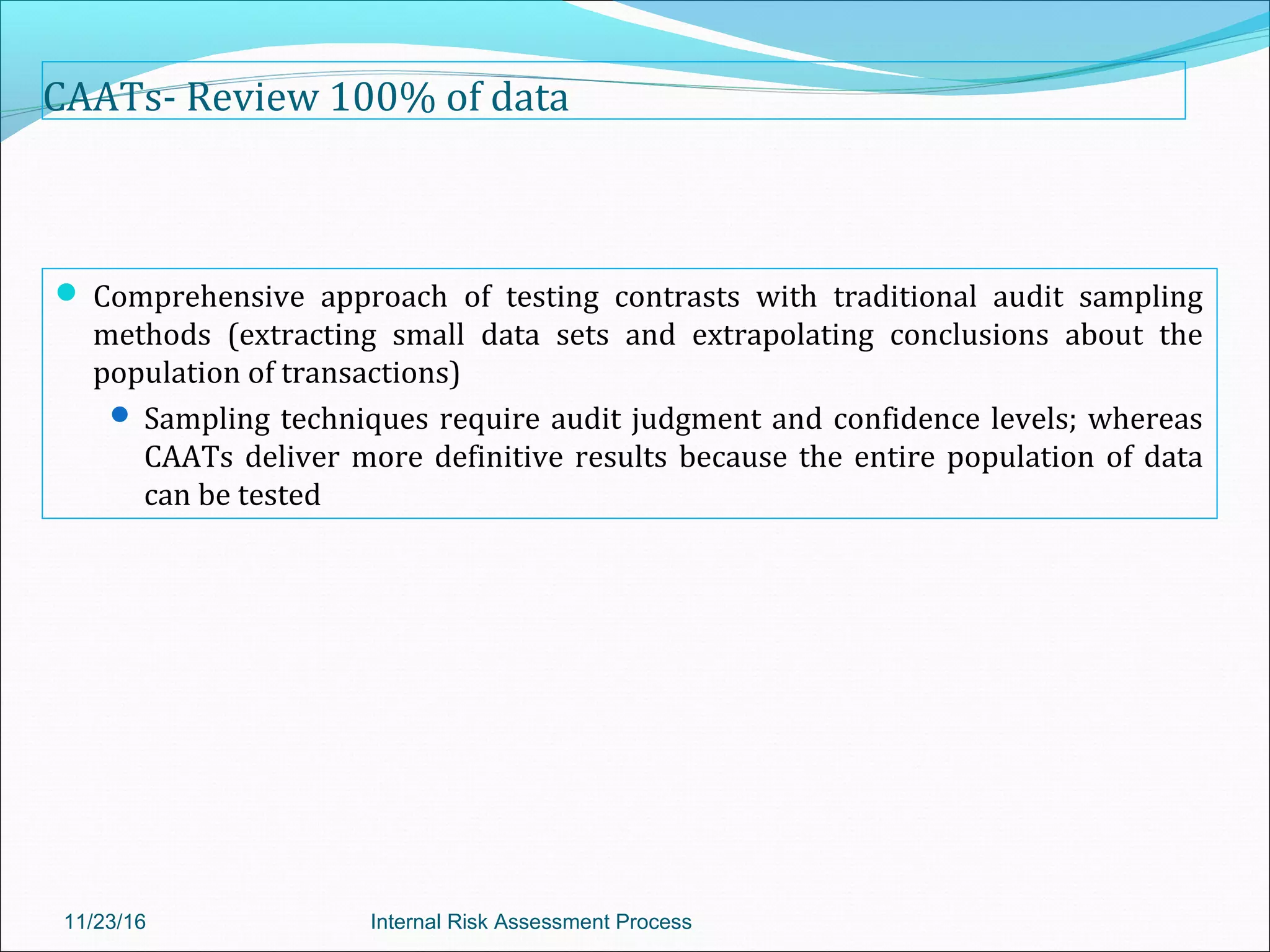 CAATs- Review 100% of data

Comprehensive approach of testing contrasts with traditional audit sampling methods (extracting small data sets and extrapolating conclusions about the population of transactions)

Sampling techniques require audit judgment and confidence levels; whereas CAATs deliver more definitive results because the entire population of data can be tested

11/23/16

Internal Risk Assessment Process